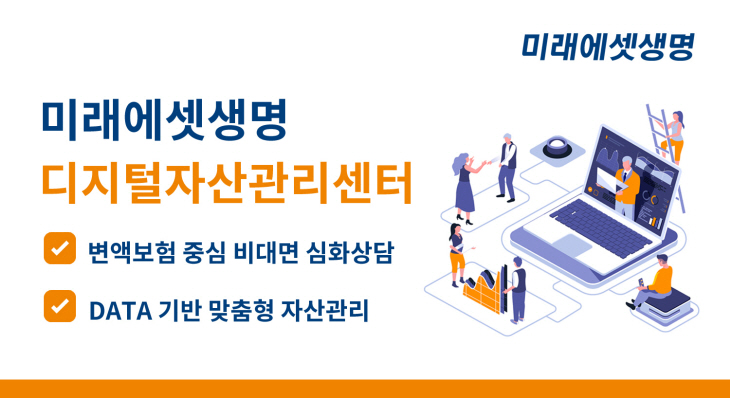 미래에셋생명

미래에셋생명
디지털자산관리센터

변액보험 중심 비대면 심화상담

DATA 기반 맞춤형 자산관리